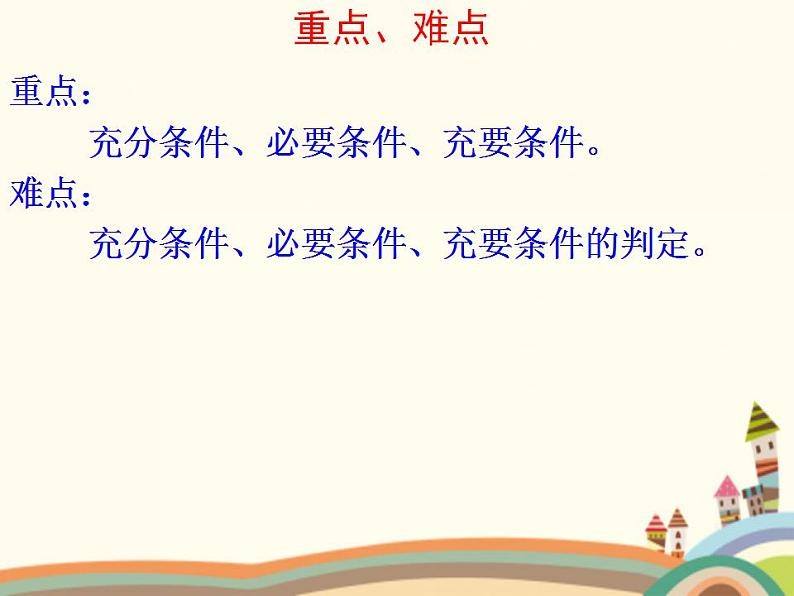 重点、难点

重点：

充分条件、必要条件、充要条件。

难点：

充分条件、必要条件、充要条件的判定。